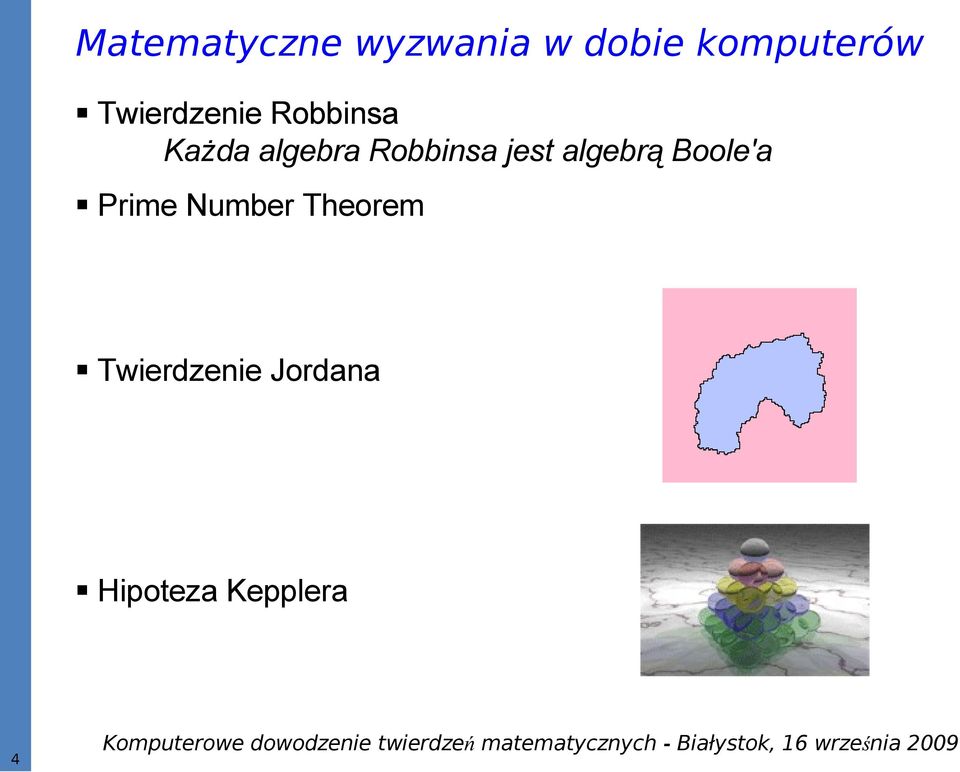 Matematyczne wyzwania w dobie komputerów

▪ Twierdzenie Robbinsa
Każda algebra Robbinsa jest algebrą Boole'a

▪ Prime Number Theorem

▪ Twierdzenie Jordana

▪ Hipoteza Kepplera

4

Komputerowe dowodzenie twierdzeń matematycznych - Białystok, 16 września 2009